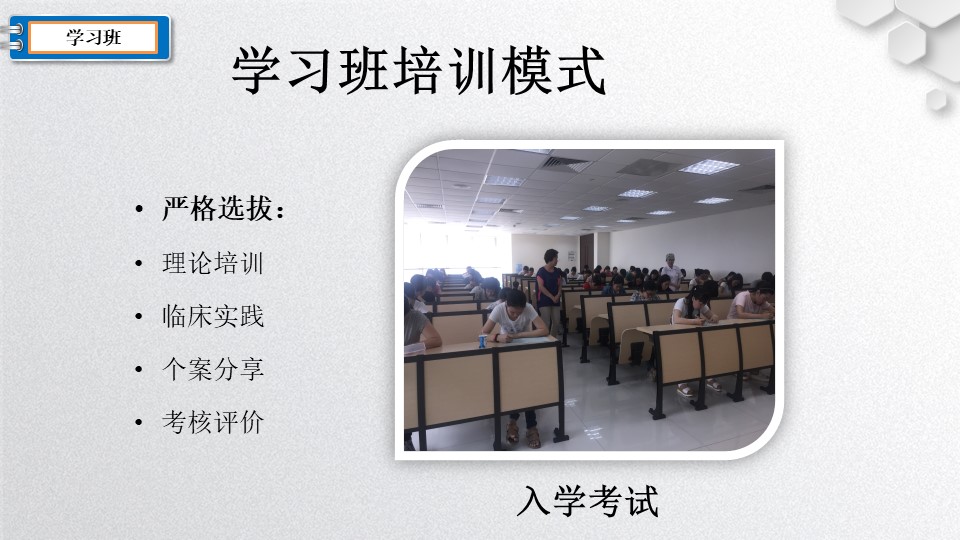 学习班

学习班培训模式

• 严格选拔：
• 理论培训
• 临床实践
• 个案分享
• 考核评价

入学考试